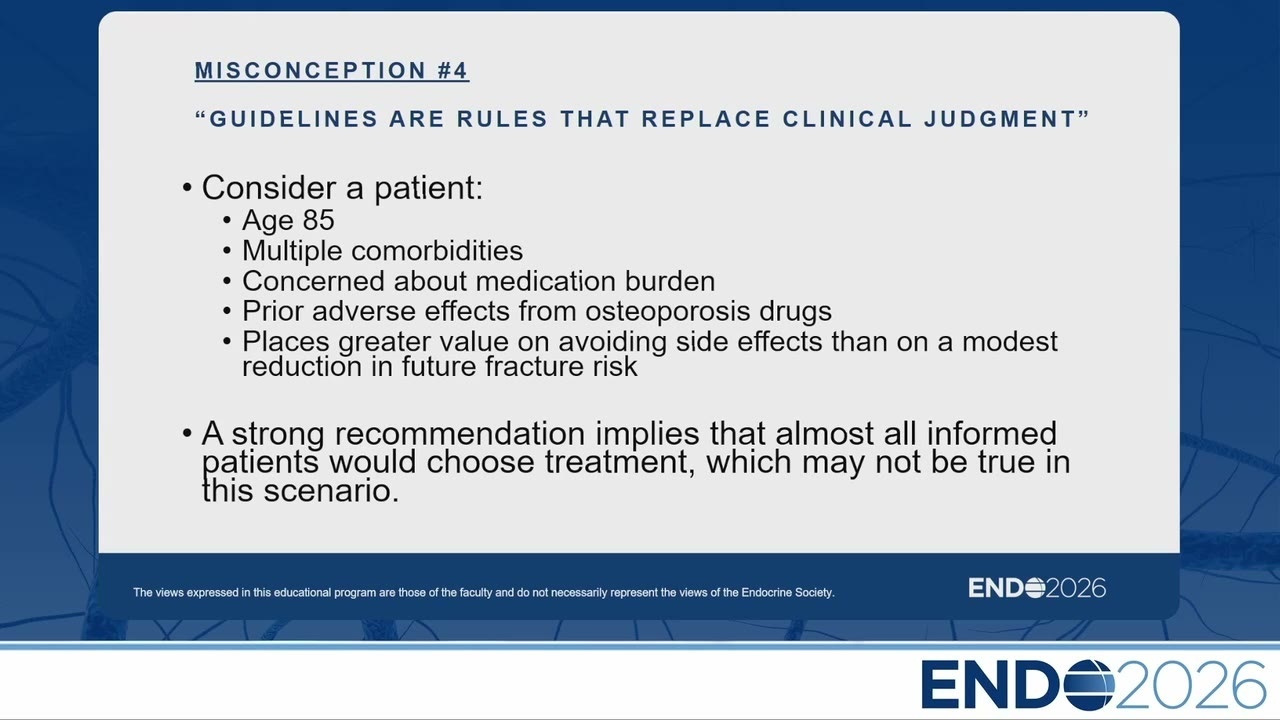 MISCONCEPTION #4

"GUIDELINES ARE RULES THAT REPLACE CLINICAL JUDGMENT"

• Consider a patient:
  • Age 85
  • Multiple comorbidities
  • Concerned about medication burden
  • Prior adverse effects from osteoporosis drugs
  • Places greater value on avoiding side effects than on a modest reduction in future fracture risk

• A strong recommendation implies that almost all informed patients would choose treatment, which may not be true in this scenario.

The views expressed in this educational program are those of the faculty and do not necessarily represent the views of the Endocrine Society.

ENDO2026

ENDO2026